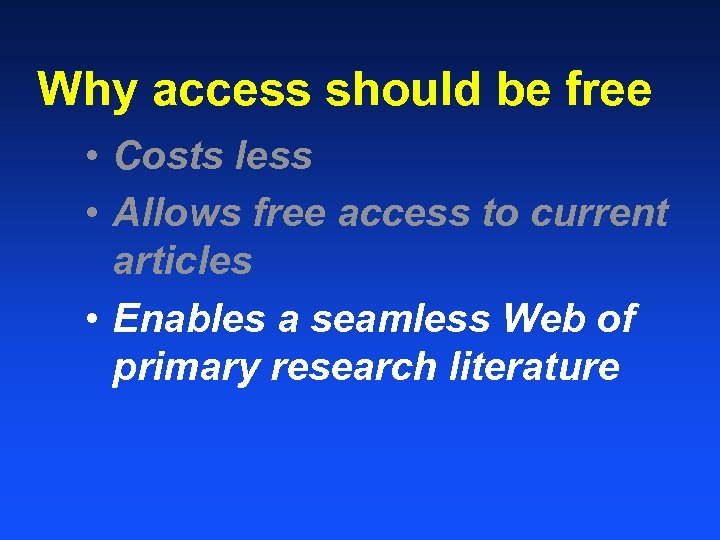 Why access should be free

• Costs less
• Allows free access to current articles
• Enables a seamless Web of primary research literature